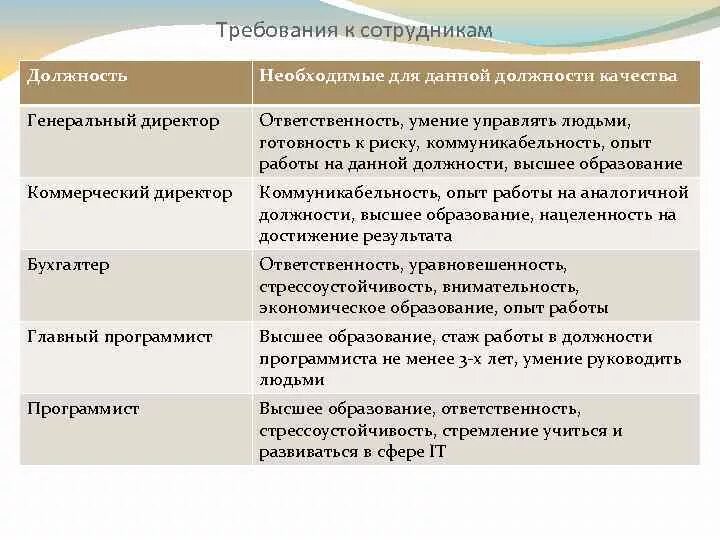 Требования к сотрудникам

| Должность | Необходимые для данной должности качества |
|---|---|
| Генеральный директор | Ответственность, умение управлять людьми, готовность к риску, коммуникабельность, опыт работы на данной должности, высшее образование |
| Коммерческий директор | Коммуникабельность, опыт работы на аналогичной должности, высшее образование, нацеленность на достижение результата |
| Бухгалтер | Ответственность, уравновешенность, стрессоустойчивость, внимательность, экономическое образование, опыт работы |
| Главный программист | Высшее образование, стаж работы в должности программиста не менее 3-х лет, умение руководить людьми |
| Программист | Высшее образование, ответственность, стрессоустойчивость, стремление учиться и развиваться в сфере IT |